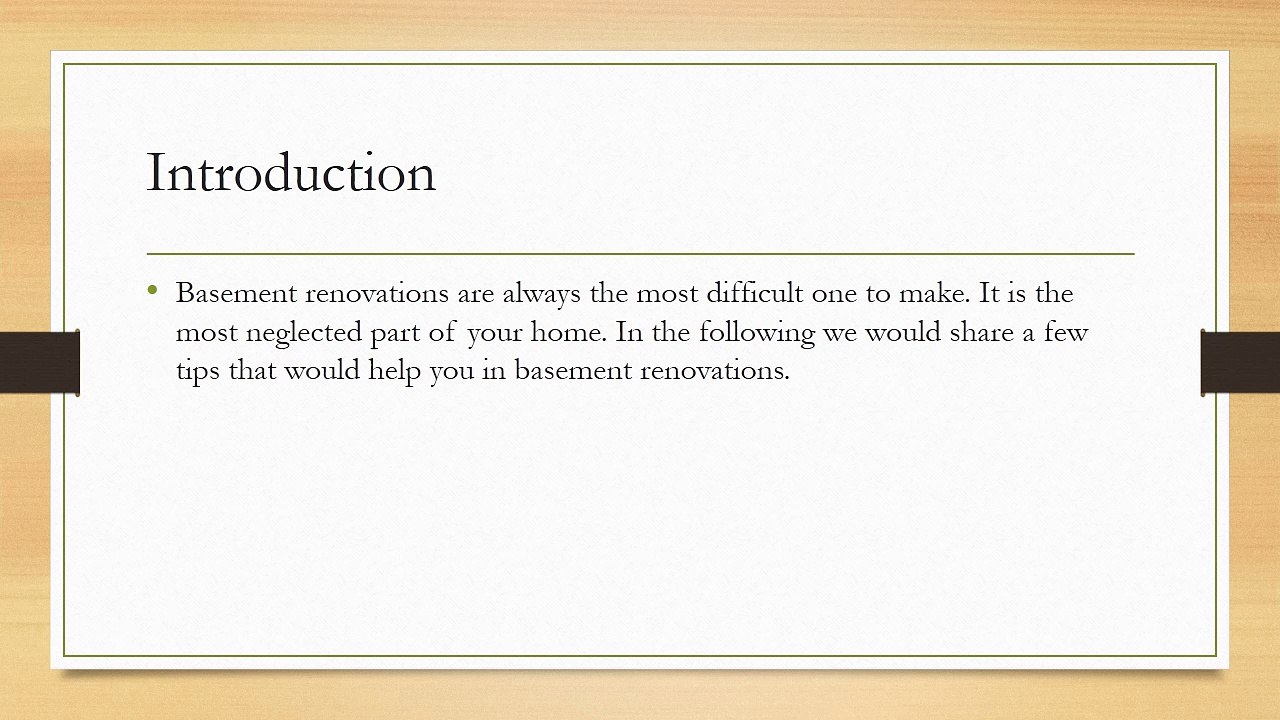 Introduction

• Basement renovations are always the most difficult one to make. It is the most neglected part of your home. In the following we would share a few tips that would help you in basement renovations.